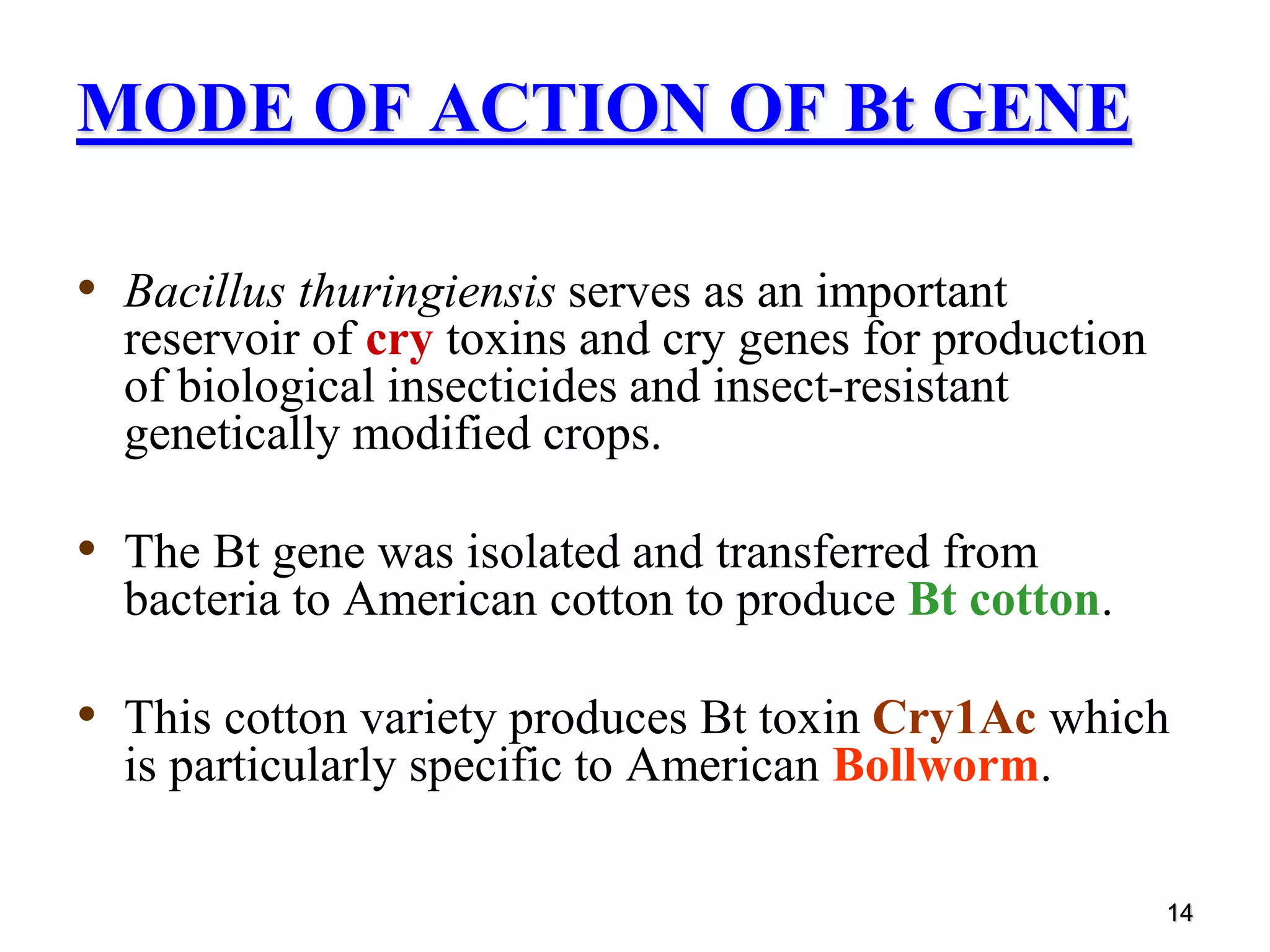 MODE OF ACTION OF Bt GENE

• Bacillus thuringiensis serves as an important reservoir of cry toxins and cry genes for production of biological insecticides and insect-resistant genetically modified crops.

• The Bt gene was isolated and transferred from bacteria to American cotton to produce Bt cotton.

• This cotton variety produces Bt toxin Cry1Ac which is particularly specific to American Bollworm.

14